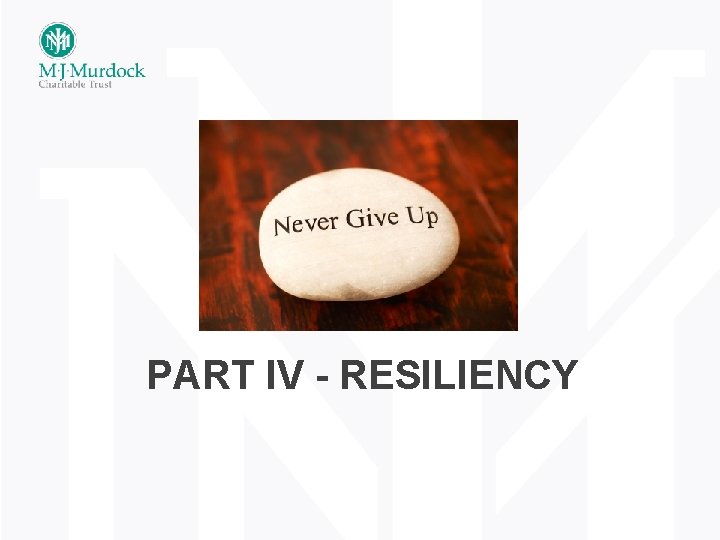 M·J·Murdock
Charitable Trust

Never Give Up

PART IV - RESILIENCY